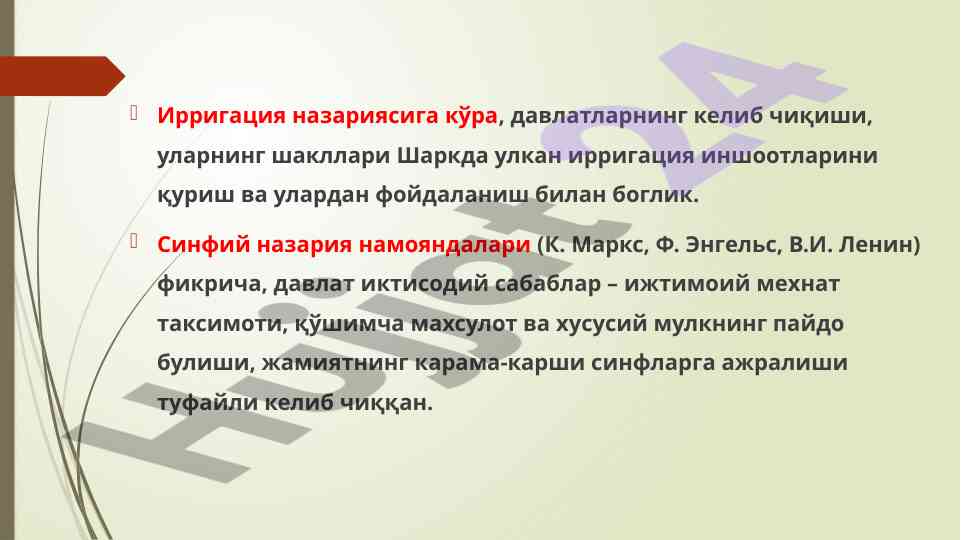 Ирригация назариясига кўра, давлатларнинг келиб чиқиши, уларнинг шакллари Шаркда улкан ирригация иншоотларини қуриш ва улардан фойдаланиш билан боглик.

Синфий назария намояндалари (К. Маркс, Ф. Энгельс, В.И. Ленин) фикрича, давлат иктисодий сабаблар – ижтимоий мехнат таксимоти, қўшимча махсулот ва хусусий мулкнинг пайдо булиши, жамиятнинг карама-карши синфларга ажралиши туфайли келиб чиққан.

Hujjat24